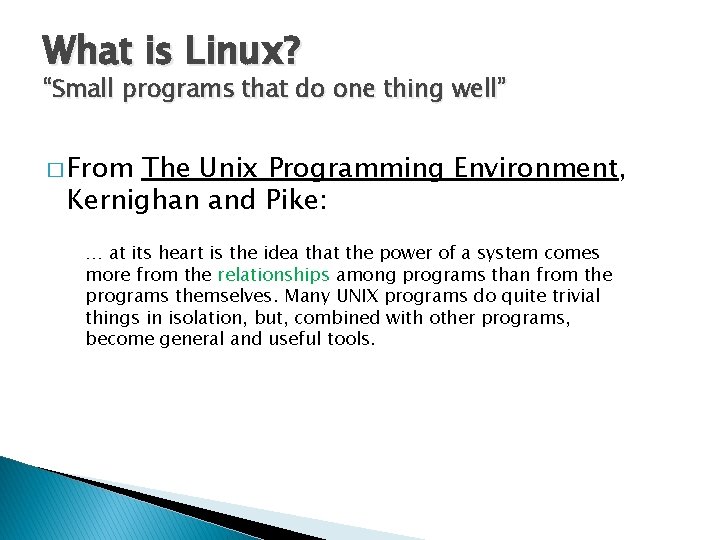 What is Linux?
“Small programs that do one thing well”

□ From The Unix Programming Environment, Kernighan and Pike:

… at its heart is the idea that the power of a system comes more from the relationships among programs than from the programs themselves. Many UNIX programs do quite trivial things in isolation, but, combined with other programs, become general and useful tools.